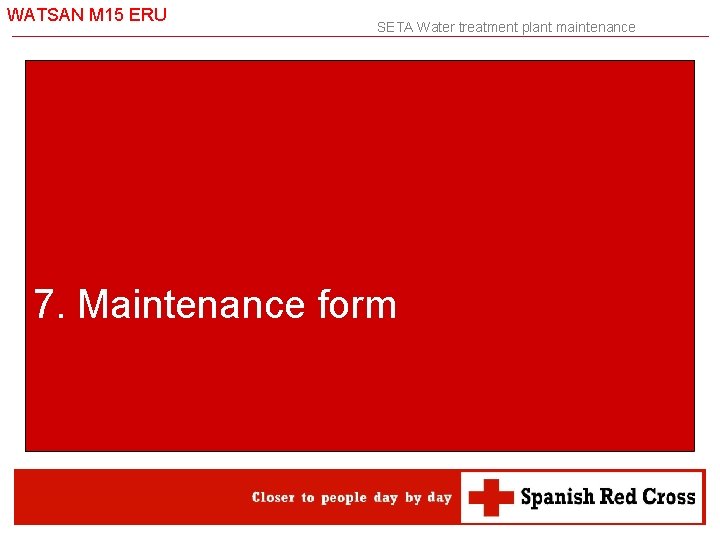 WATSAN M15 ERU

SETA Water treatment plant maintenance

7. Maintenance form

Closer to people day by day

Spanish Red Cross